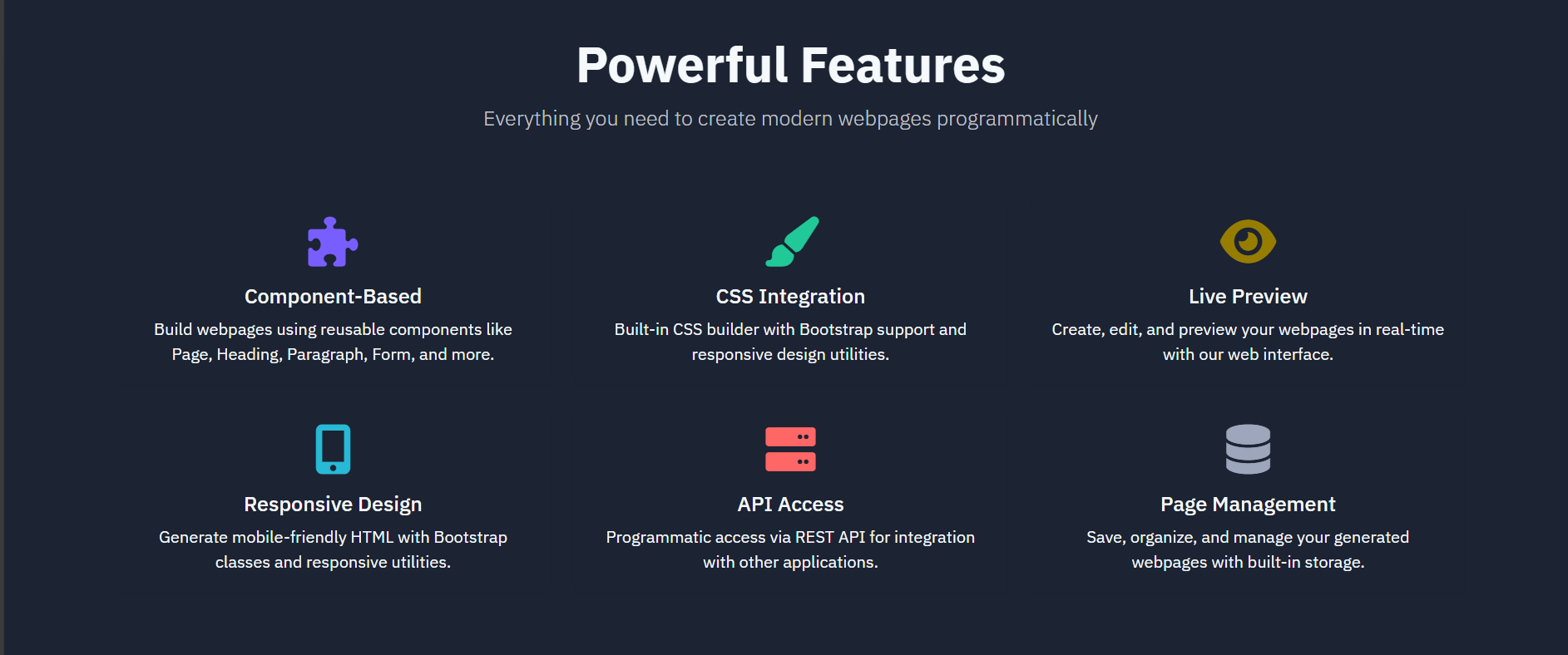 Powerful Features

Everything you need to create modern webpages programmatically

Component-Based

Build webpages using reusable components like Page, Heading, Paragraph, Form, and more.

CSS Integration

Built-in CSS builder with Bootstrap support and responsive design utilities.

Live Preview

Create, edit, and preview your webpages in real-time with our web interface.

Responsive Design

Generate mobile-friendly HTML with Bootstrap classes and responsive utilities.

API Access

Programmatic access via REST API for integration with other applications.

Page Management

Save, organize, and manage your generated webpages with built-in storage.